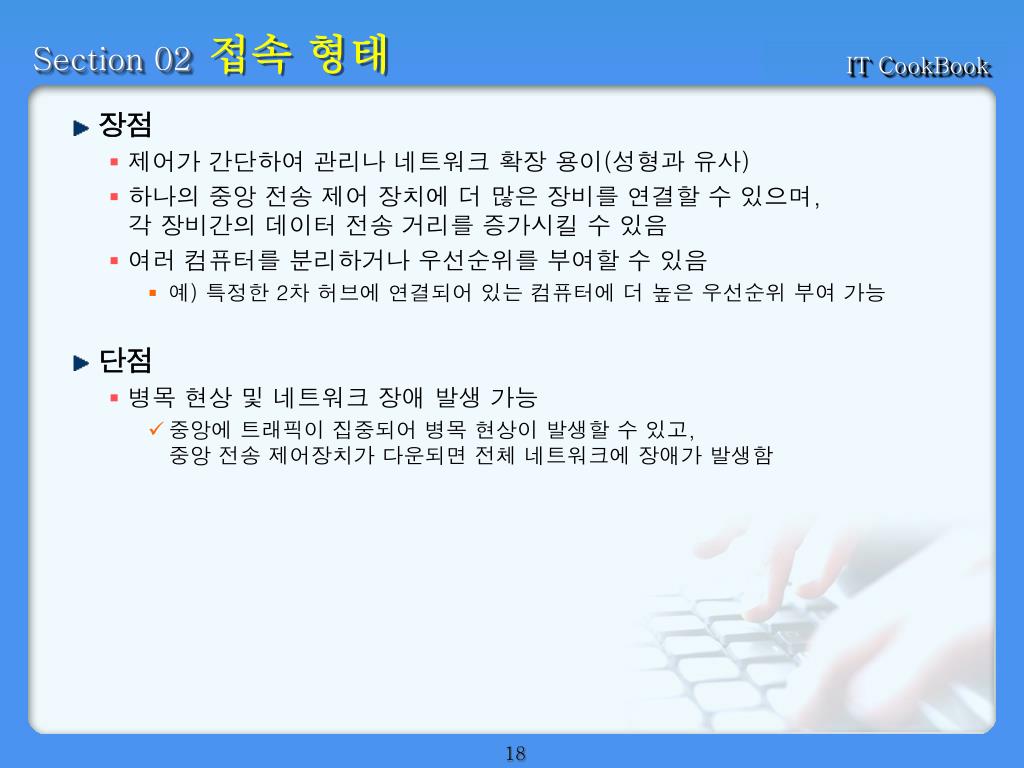 Section 02 접속 형태

IT CookBook

장점

제어가 간단하여 관리나 네트워크 확장 용이(성형과 유사)

하나의 중앙 전송 제어 장치에 더 많은 장비를 연결할 수 있으며, 각 장비간의 데이터 전송 거리를 증가시킬 수 있음

여러 컴퓨터를 분리하거나 우선순위를 부여할 수 있음

예) 특정한 2차 허브에 연결되어 있는 컴퓨터에 더 높은 우선순위 부여 가능

단점

병목 현상 및 네트워크 장애 발생 가능

중앙에 트래픽이 집중되어 병목 현상이 발생할 수 있고, 중앙 전송 제어장치가 다운되면 전체 네트워크에 장애가 발생함

18